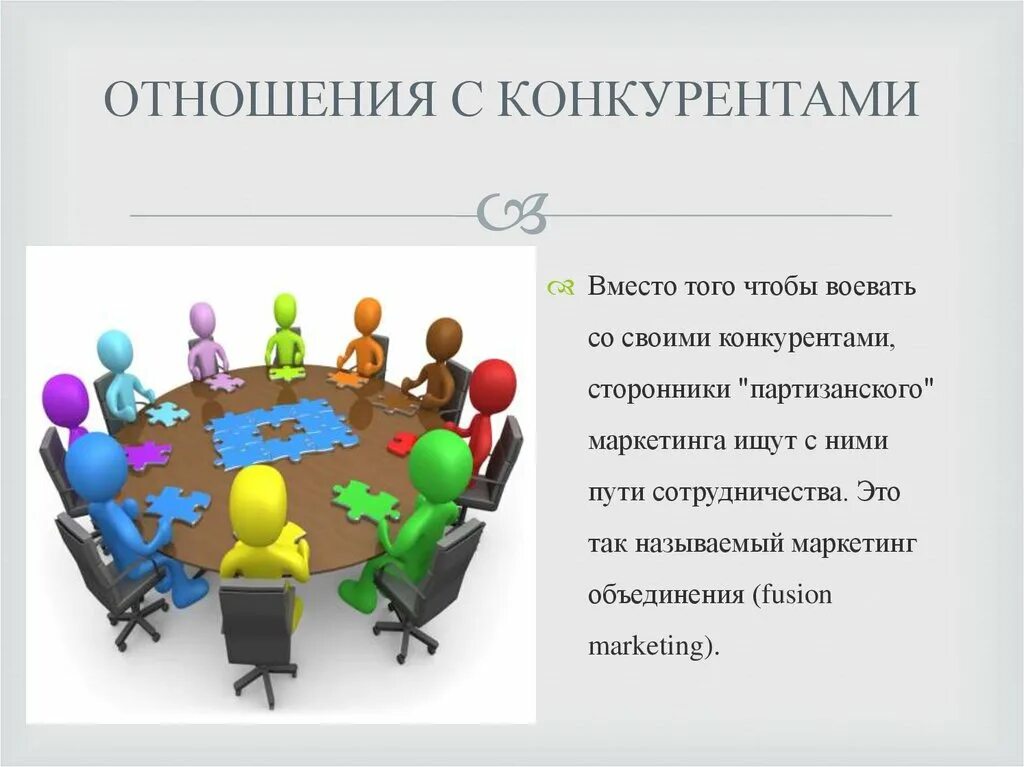 ОТНОШЕНИЯ С КОНКУРЕНТАМИ

Вместо того чтобы воевать со своими конкурентами, сторонники "партизанского" маркетинга ищут с ними пути сотрудничества. Это так называемый маркетинг объединения (fusion marketing).